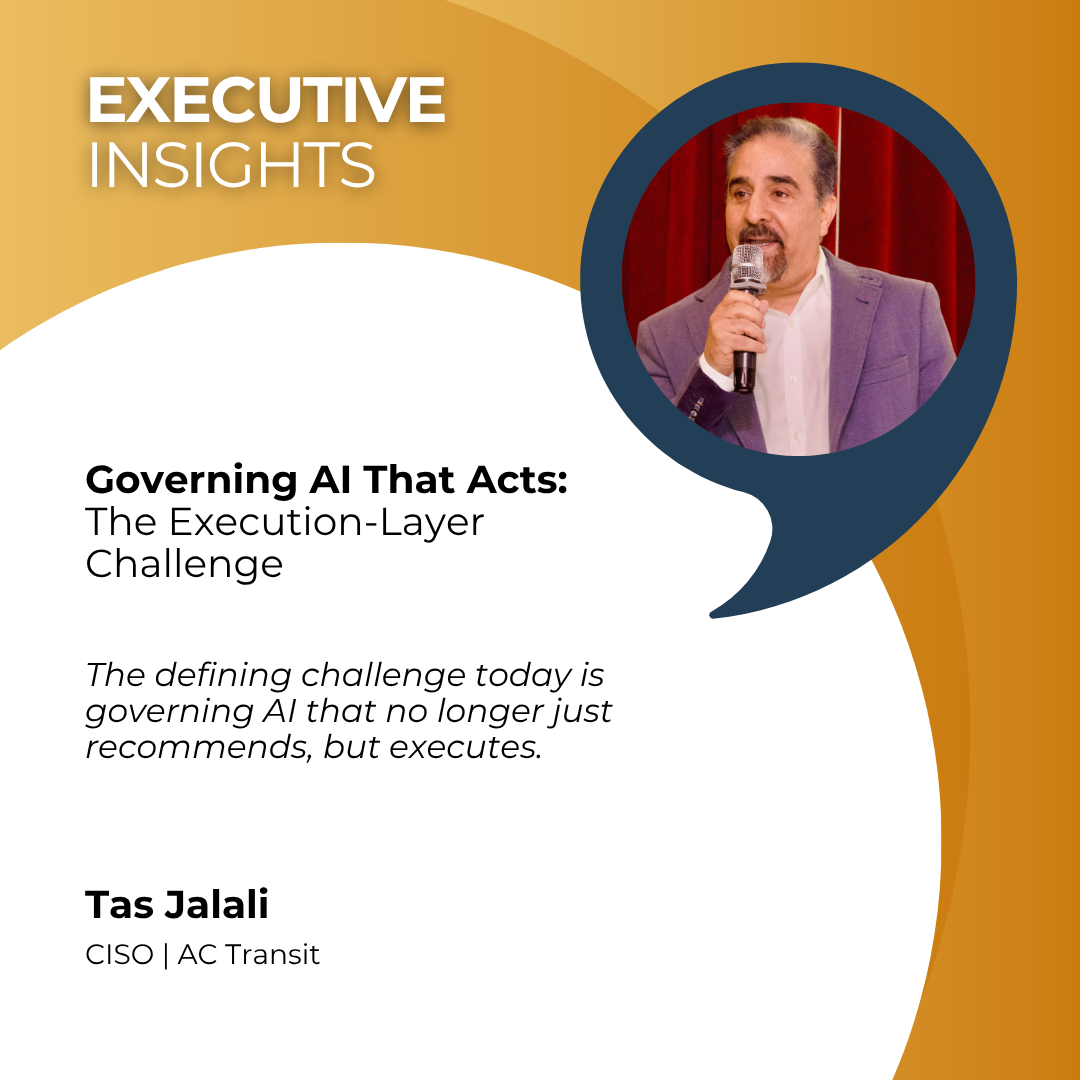 EXECUTIVE
INSIGHTS

Governing AI That Acts:
The Execution-Layer Challenge

The defining challenge today is governing AI that no longer just recommends, but executes.

Tas Jalali
CISO | AC Transit